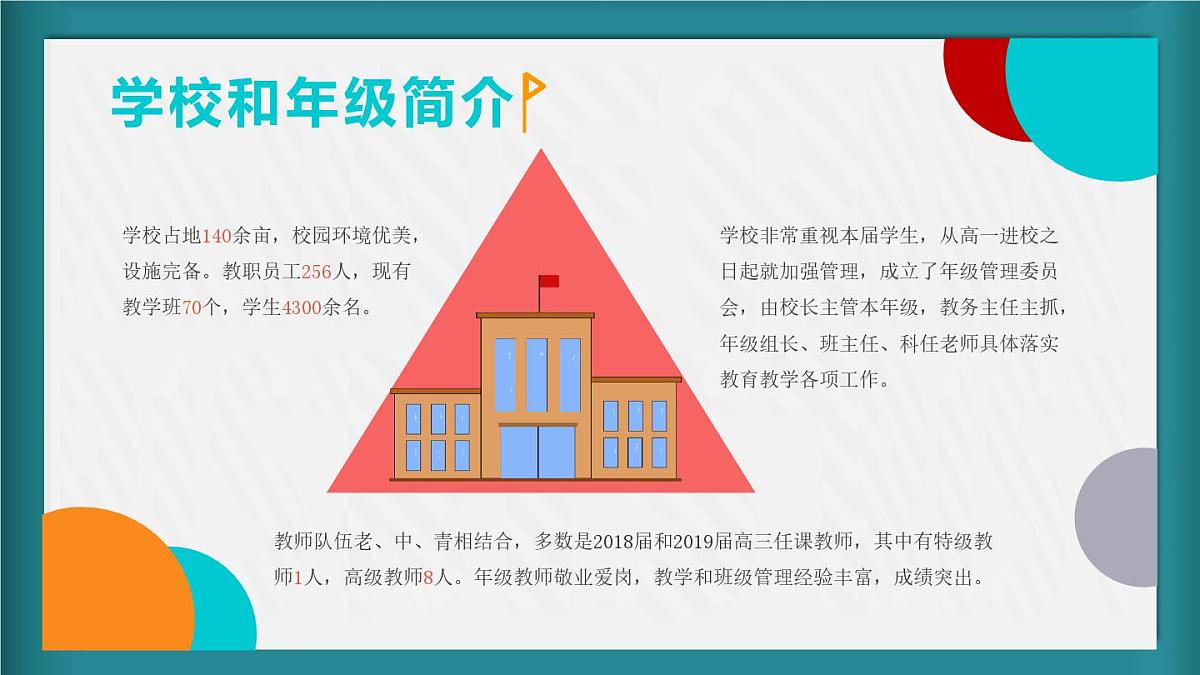 学校和年级简介

学校占地140余亩，校园环境优美，设施完备。教职员工256人，现有教学班70个，学生4300余名。

学校非常重视本届学生，从高一进校之日起就加强管理，成立了年级管理委员会，由校长主管本年级，教务主任主抓，年级组长、班主任、科任老师具体落实教育教学各项工作。

教师队伍老、中、青相结合，多数是2018届和2019届高三任课教师，其中有特级教师1人，高级教师8人。年级教师敬业爱岗，教学和班级管理经验丰富，成绩突出。